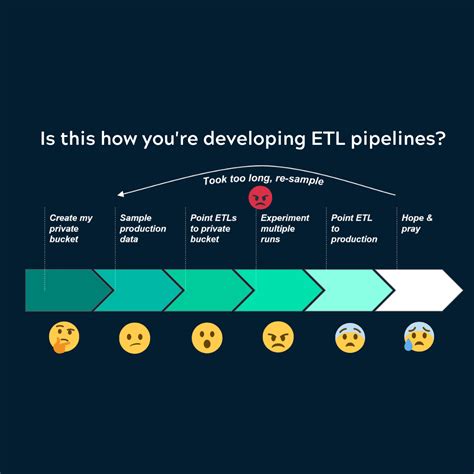 Is this how you're developing ETL pipelines?

Took too long, re-sample

Create my private bucket

Sample production data

Point ETLs to private bucket

Experiment multiple runs

Point ETL to production

Hope & pray